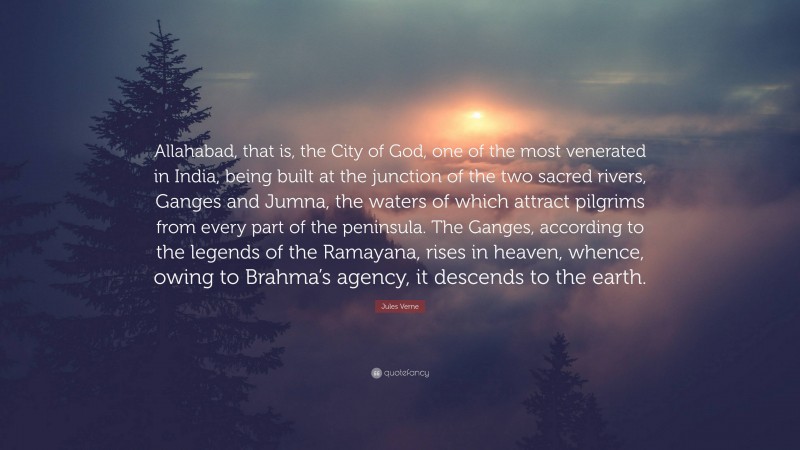 Allahabad, that is, the City of God, one of the most venerated in India, being built at the junction of the two sacred rivers, Ganges and Jumna, the waters of which attract pilgrims from every part of the peninsula. The Ganges, according to the legends of the Ramayana, rises in heaven, whence, owing to Brahma's agency, it descends to the earth.

Jules Verne

quotefancy